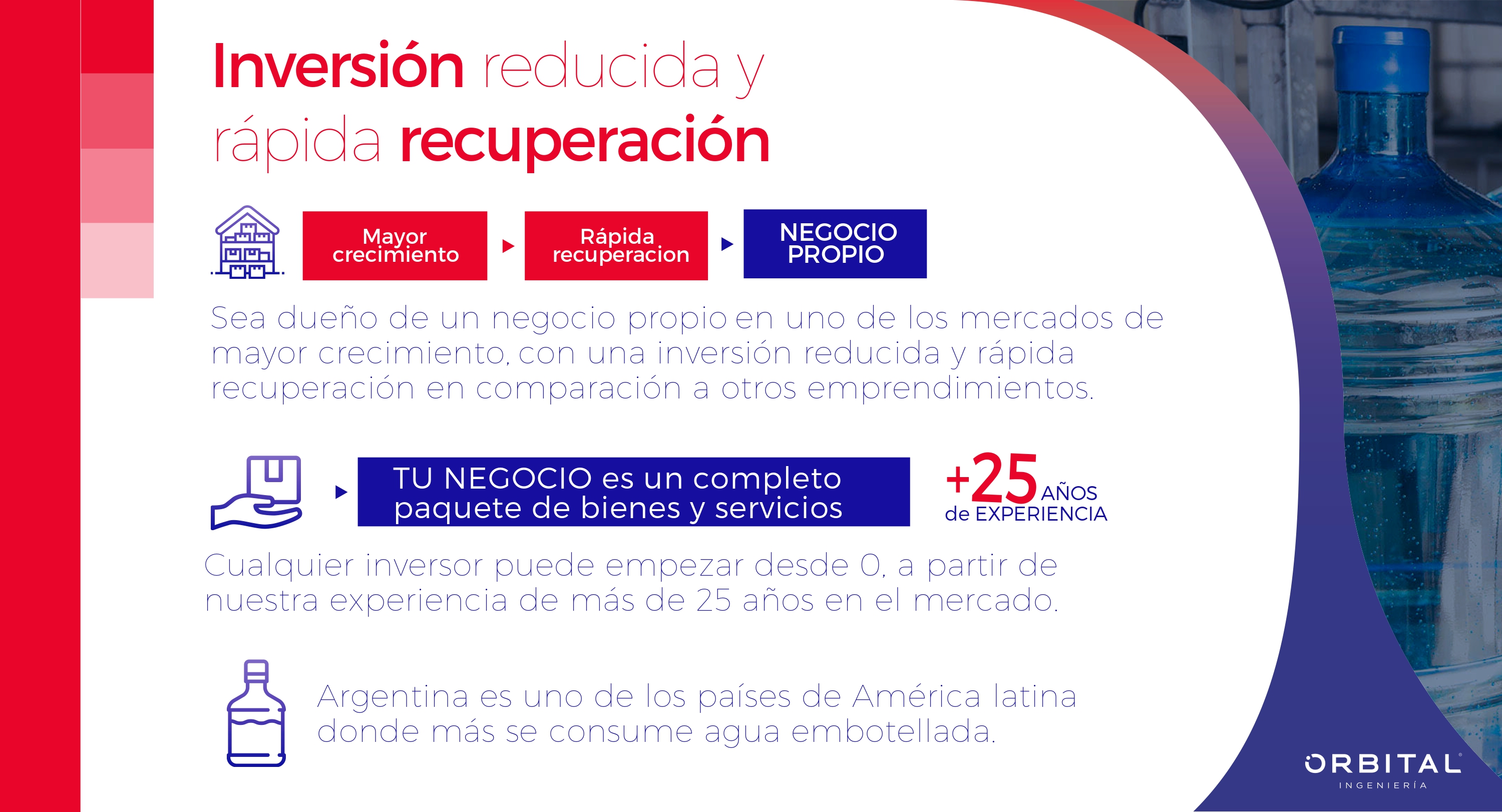 Inversión reducida y rápida recuperación

Mayor crecimiento

Rápida recuperacion

NEGOCIO PROPIO

Sea dueño de un negocio propio en uno de los mercados de mayor crecimiento, con una inversión reducida y rápida recuperación en comparación a otros emprendimientos.

TU NEGOCIO es un completo paquete de bienes y servicios

+25 AÑOS de EXPERIENCIA

Cualquier inversor puede empezar desde 0, a partir de nuestra experiencia de más de 25 años en el mercado.

Argentina es uno de los países de América latina donde más se consume agua embotellada.

ORBITAL INGENIERÍA